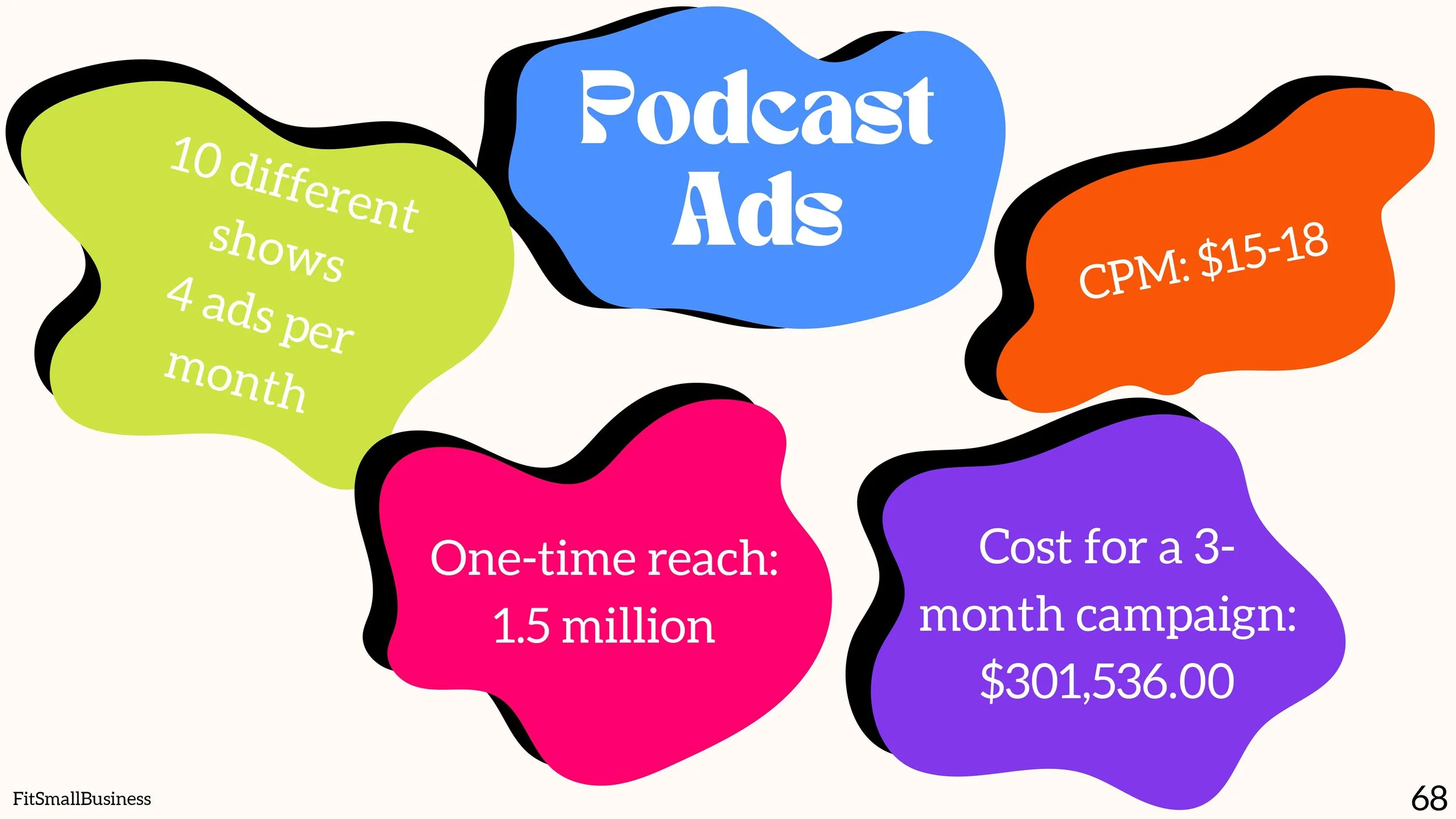 Podcast Ads

10 different shows
4 ads per month

CPM: \$15-18

One-time reach: 1.5 million

Cost for a 3-month campaign: \$301,536.00

FitSmallBusiness

68